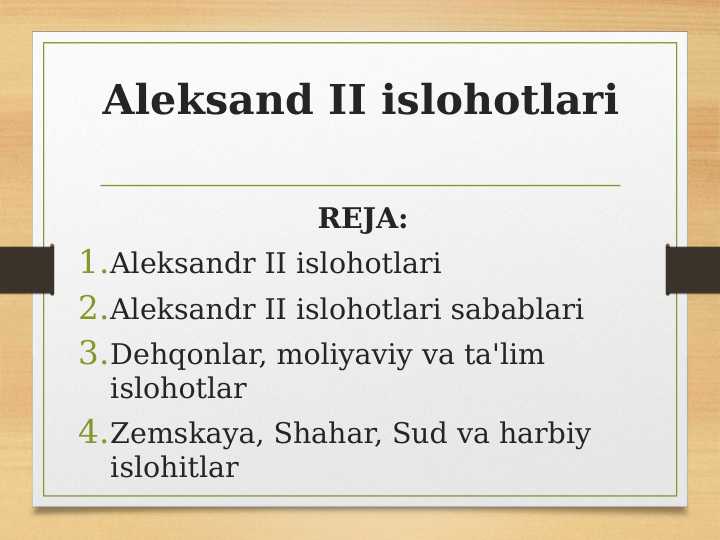 Aleksand II islohotlari

REJA:

1. Aleksandr II islohotlari
2. Aleksandr II islohotlari sabablari
3. Dehqonlar, moliyaviy va ta'lim islohotlar
4. Zemskaya, Shahar, Sud va harbiy islohitlar